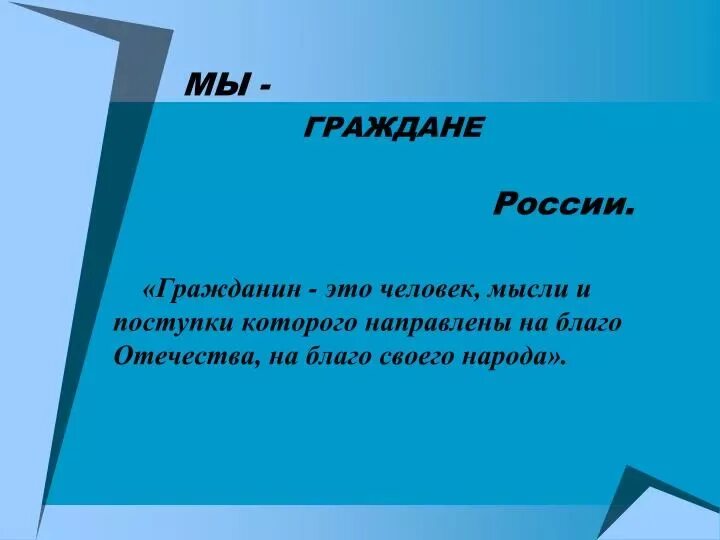 МЫ -

ГРАЖДАНЕ

России.

«Гражданин - это человек, мысли и поступки которого направлены на благо Отечества, на благо своего народа».